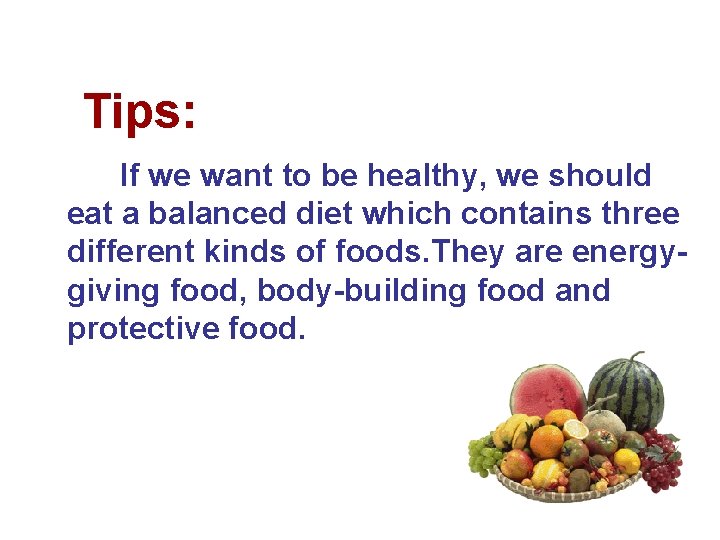 Tips:

If we want to be healthy, we should eat a balanced diet which contains three different kinds of foods.They are energy-giving food, body-building food and protective food.